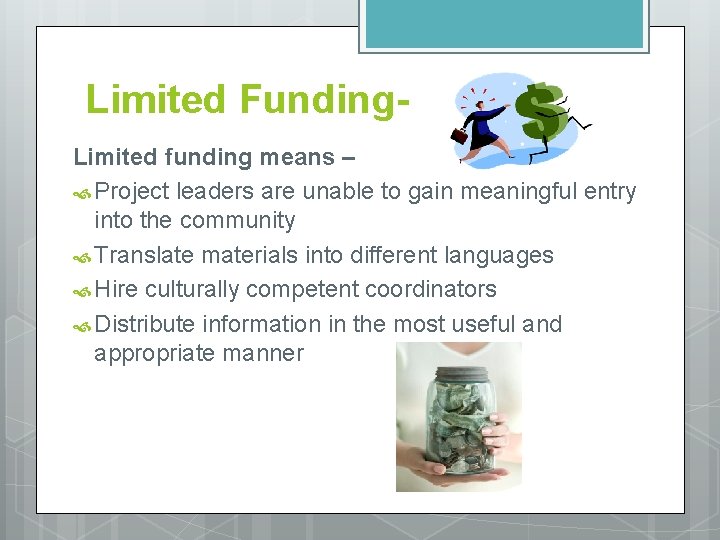 Limited Funding-

Limited funding means –

Project leaders are unable to gain meaningful entry into the community

Translate materials into different languages

Hire culturally competent coordinators

Distribute information in the most useful and appropriate manner